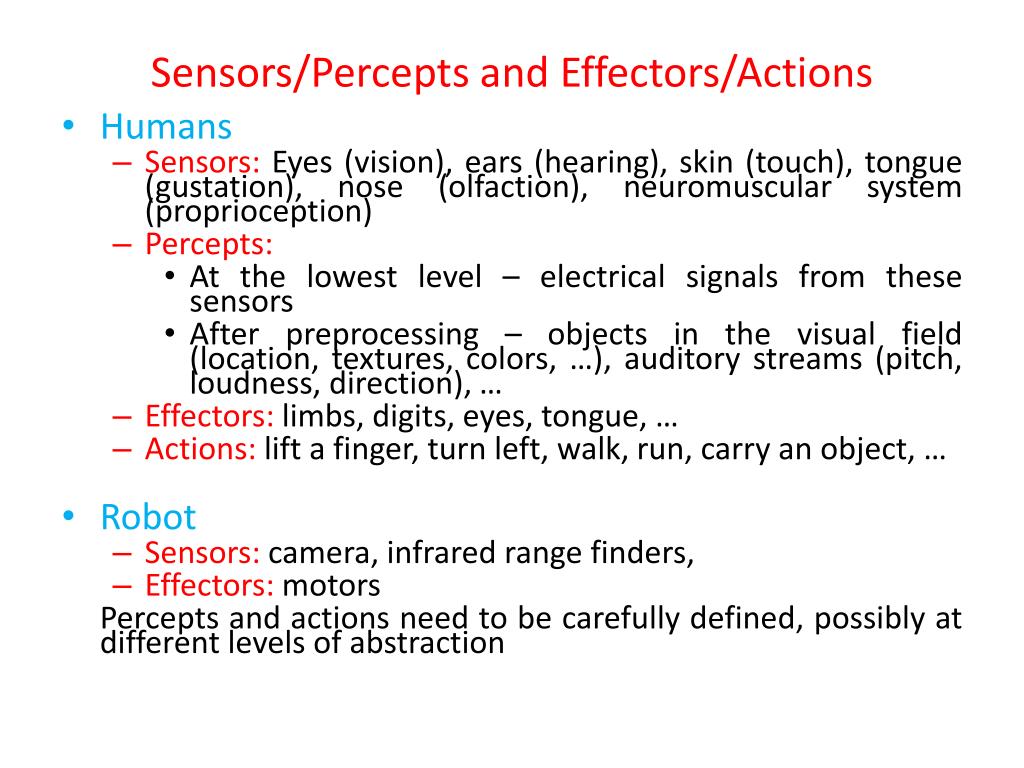 Sensors/Percepts and Effectors/Actions

• Humans
– Sensors: Eyes (vision), ears (hearing), skin (touch), tongue (gustation), nose (olfaction), neuromuscular system (proprioception)
– Percepts:
• At the lowest level – electrical signals from these sensors
• After preprocessing – objects in the visual field (location, textures, colors, …), auditory streams (pitch, loudness, direction), …
– Effectors: limbs, digits, eyes, tongue, …
– Actions: lift a finger, turn left, walk, run, carry an object, …

• Robot
– Sensors: camera, infrared range finders,
– Effectors: motors
Percepts and actions need to be carefully defined, possibly at different levels of abstraction